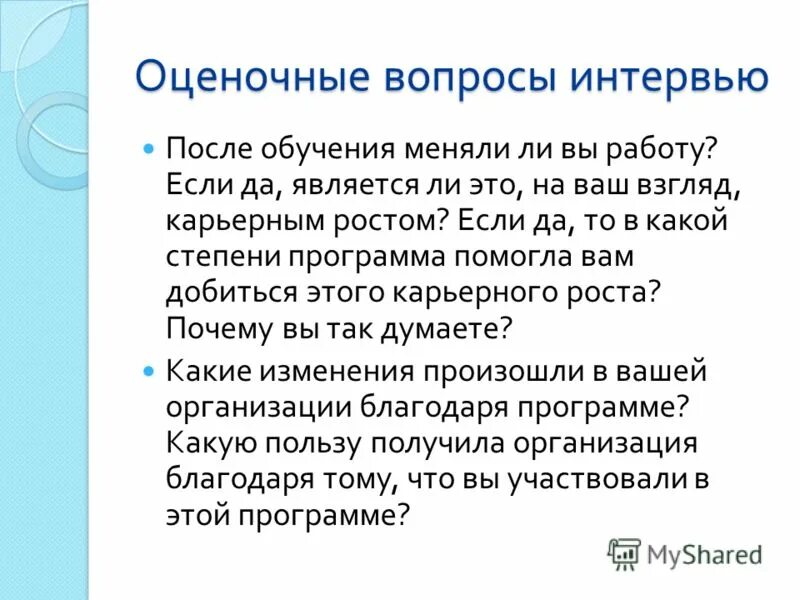 Оценочные вопросы интервью

После обучения меняли ли вы работу? Если да, является ли это, на ваш взгляд, карьерным ростом? Если да, то в какой степени программа помогла вам добиться этого карьерного роста? Почему вы так думаете?

Какие изменения произошли в вашей организации благодаря программе? Какую пользу получила организация благодаря тому, что вы участвовали в этой программе?

MyShared